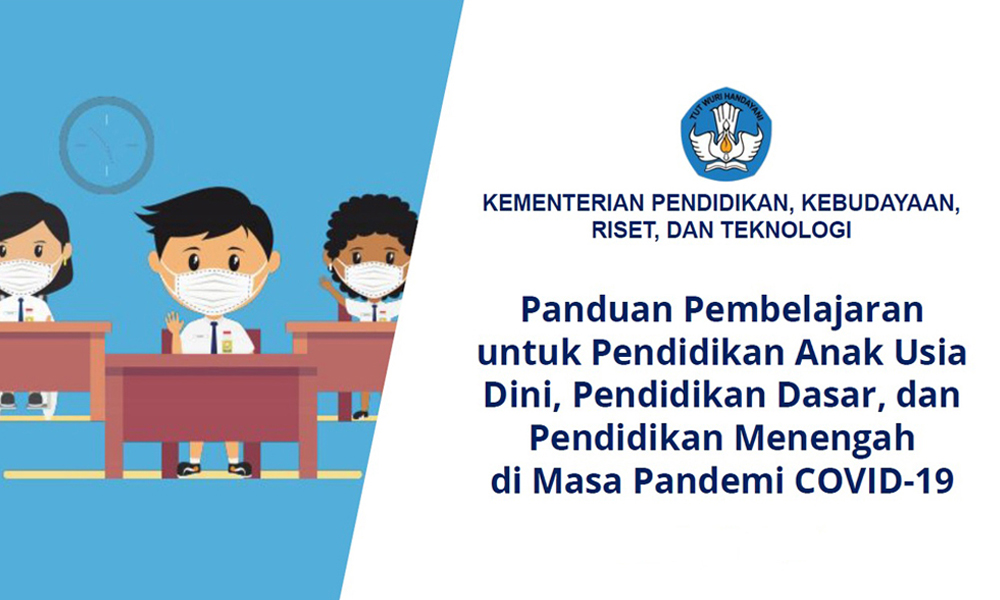 TUT WURI HANDAYANI

KEMENTERIAN PENDIDIKAN, KEBUDAYAAN, RISET, DAN TEKNOLOGI

Panduan Pembelajaran untuk Pendidikan Anak Usia Dini, Pendidikan Dasar, dan Pendidikan Menengah di Masa Pandemi COVID-19